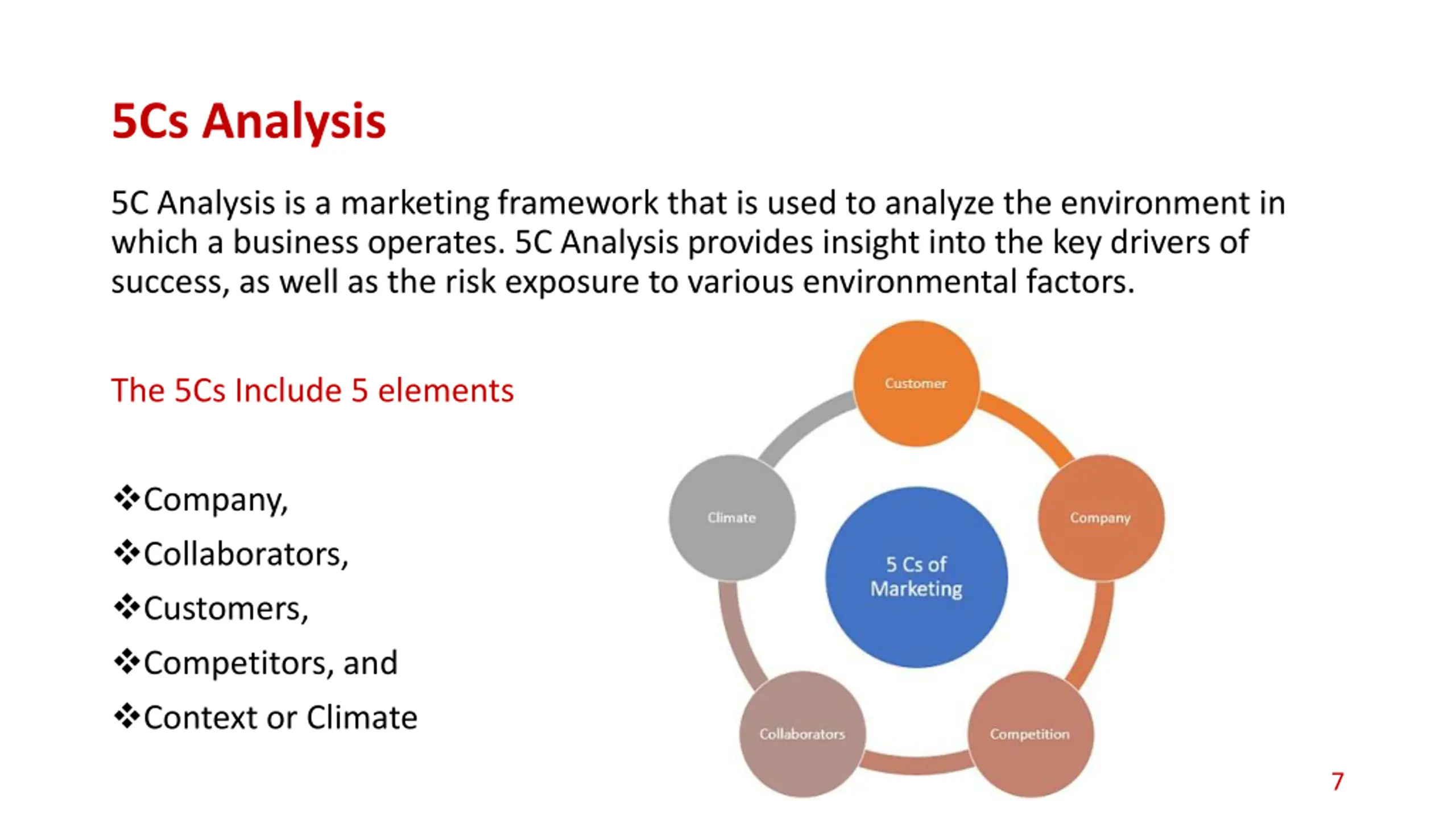 5Cs Analysis

5C Analysis is a marketing framework that is used to analyze the environment in which a business operates. 5C Analysis provides insight into the key drivers of success, as well as the risk exposure to various environmental factors.

The 5Cs Include 5 elements

❖Company,
❖Collaborators,
❖Customers,
❖Competitors, and
❖Context or Climate

Customer
Company
Competition
Collaborators
Climate
5 Cs of Marketing

7